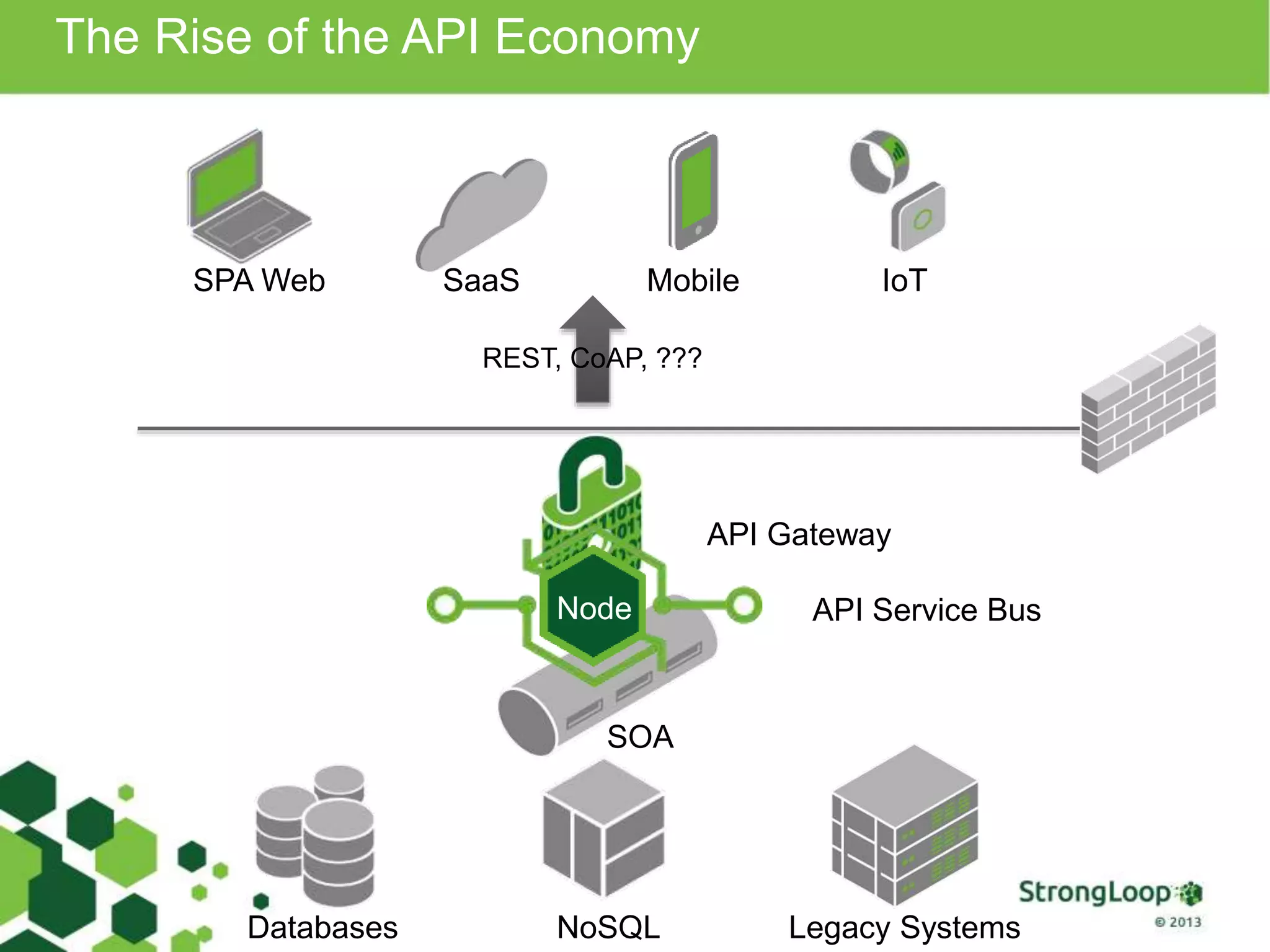 The Rise of the API Economy

SPA Web

SaaS

Mobile

IoT

REST, CoAP, ???

API Gateway

Node

API Service Bus

SOA

Databases

NoSQL

Legacy Systems

StrongLoop

© 2013